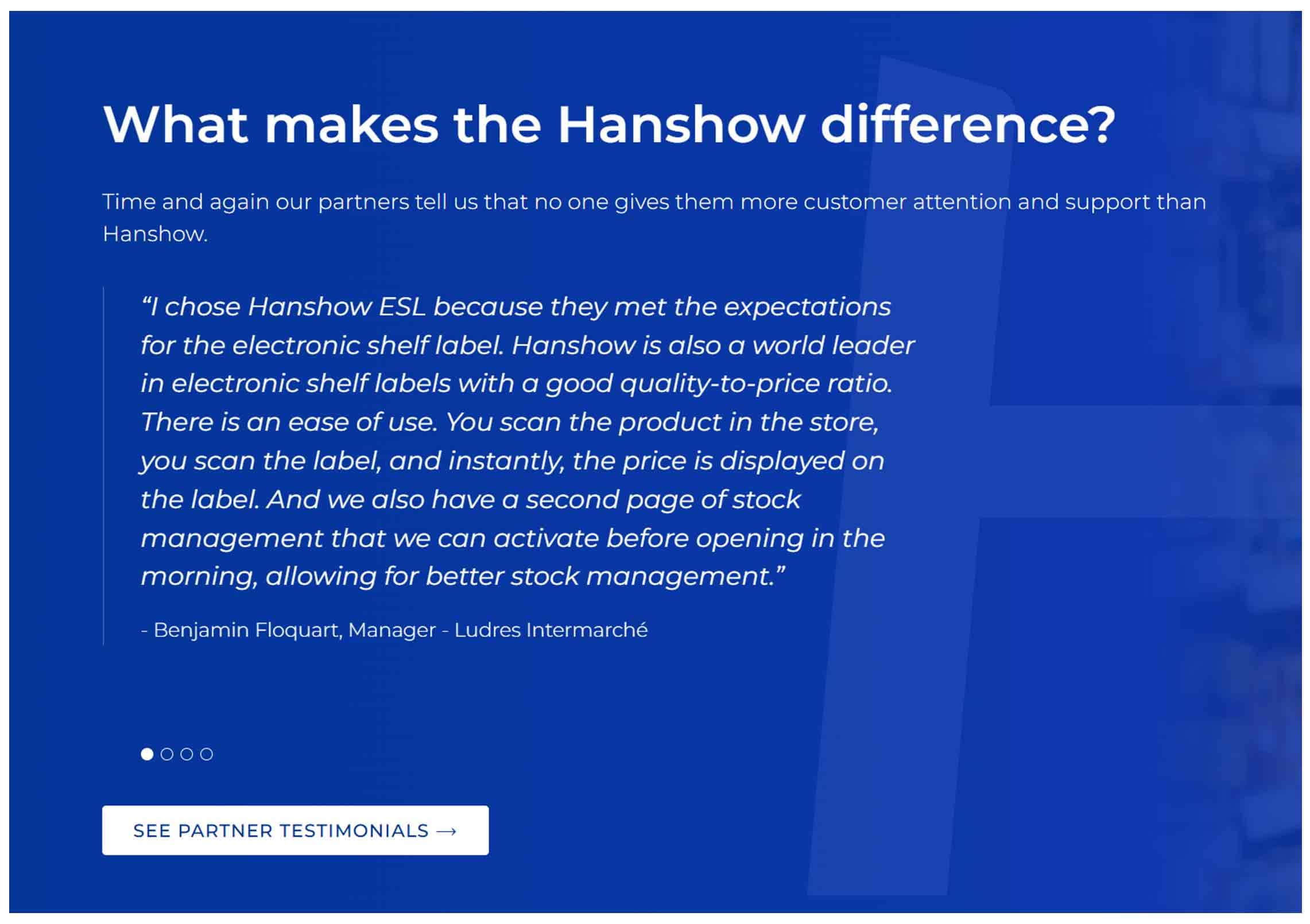 What makes the Hanshow difference?

Time and again our partners tell us that no one gives them more customer attention and support than Hanshow.

“I chose Hanshow ESL because they met the expectations for the electronic shelf label. Hanshow is also a world leader in electronic shelf labels with a good quality-to-price ratio. There is an ease of use. You scan the product in the store, you scan the label, and instantly, the price is displayed on the label. And we also have a second page of stock management that we can activate before opening in the morning, allowing for better stock management.”

- Benjamin Floquart, Manager - Ludres Intermarché

SEE PARTNER TESTIMONIALS →